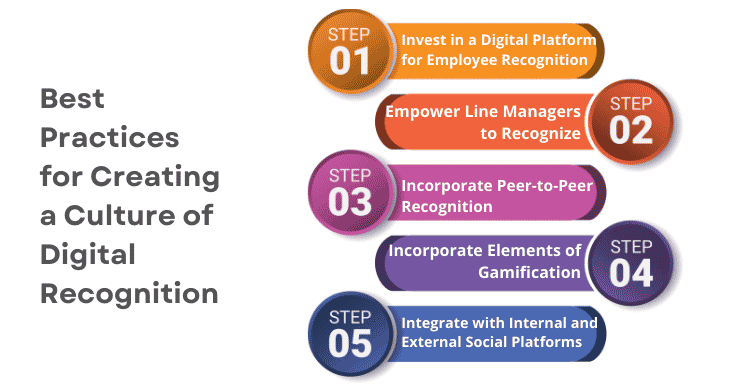 Best Practices for Creating a Culture of Digital Recognition

STEP 01
Invest in a Digital Platform for Employee Recognition

Empower Line Managers to Recognize
STEP 02

STEP 03
Incorporate Peer-to-Peer Recognition

Incorporate Elements of Gamification
STEP 04

STEP 05
Integrate with Internal and External Social Platforms